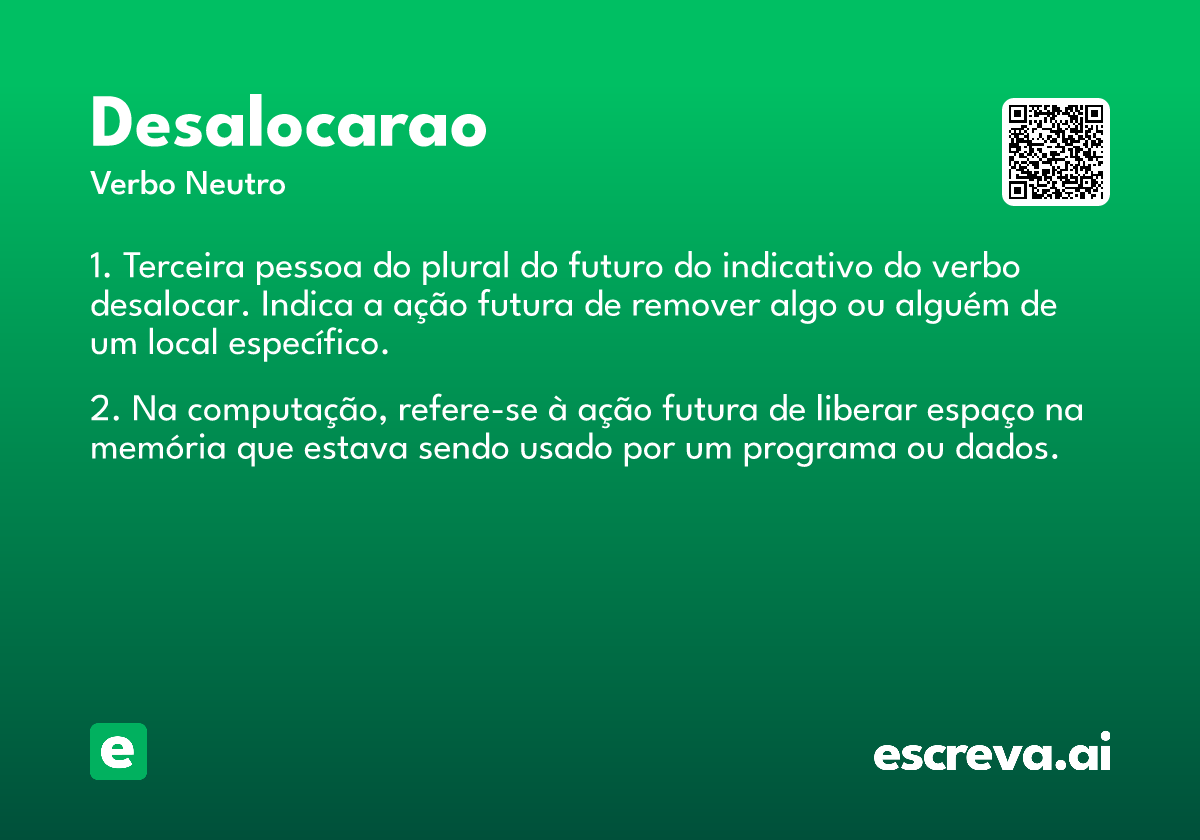 Desalocarao
Verbo Neutro

1. Terceira pessoa do plural do futuro do indicativo do verbo desalocar. Indica a ação futura de remover algo ou alguém de um local específico.

2. Na computação, refere-se à ação futura de liberar espaço na memória que estava sendo usado por um programa ou dados.

e

escreva.ai